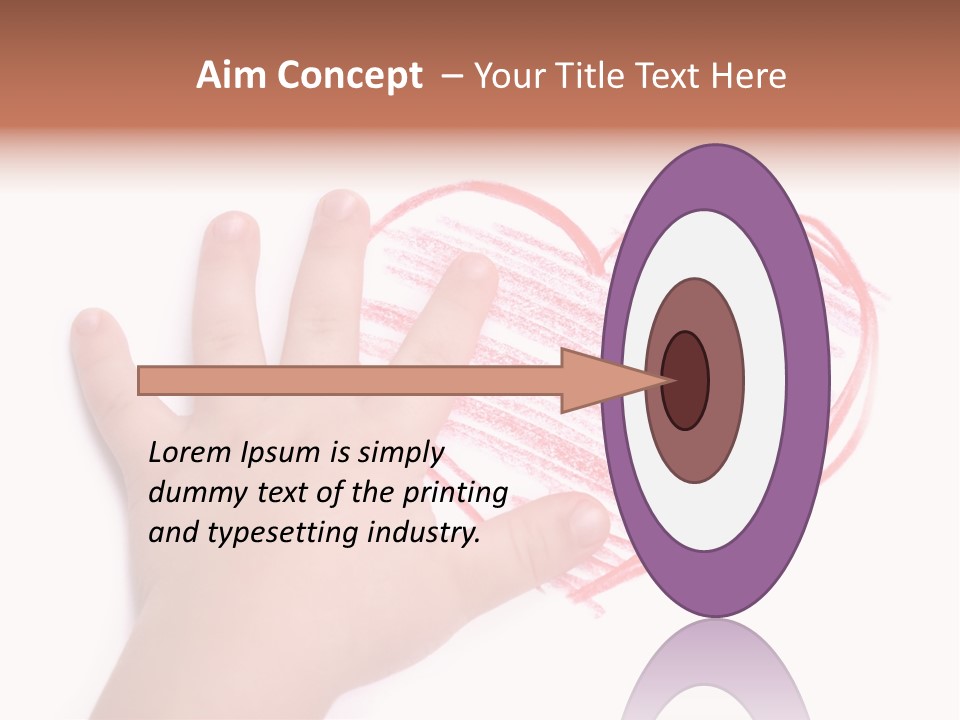 Aim Concept – Your Title Text Here

Lorem Ipsum is simply dummy text of the printing and typesetting industry.